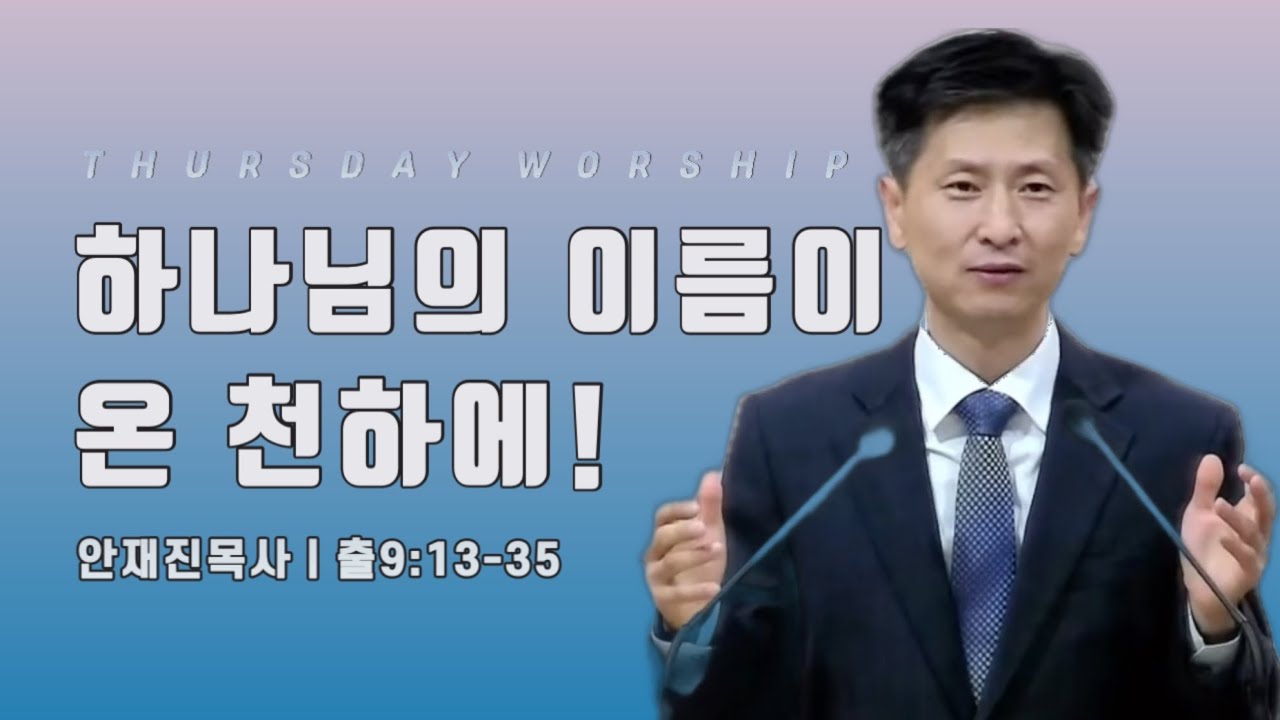 THURSDAY WORSHIP

하나님의 이름이 온 천하에!

안재진목사 | 출9:13-35